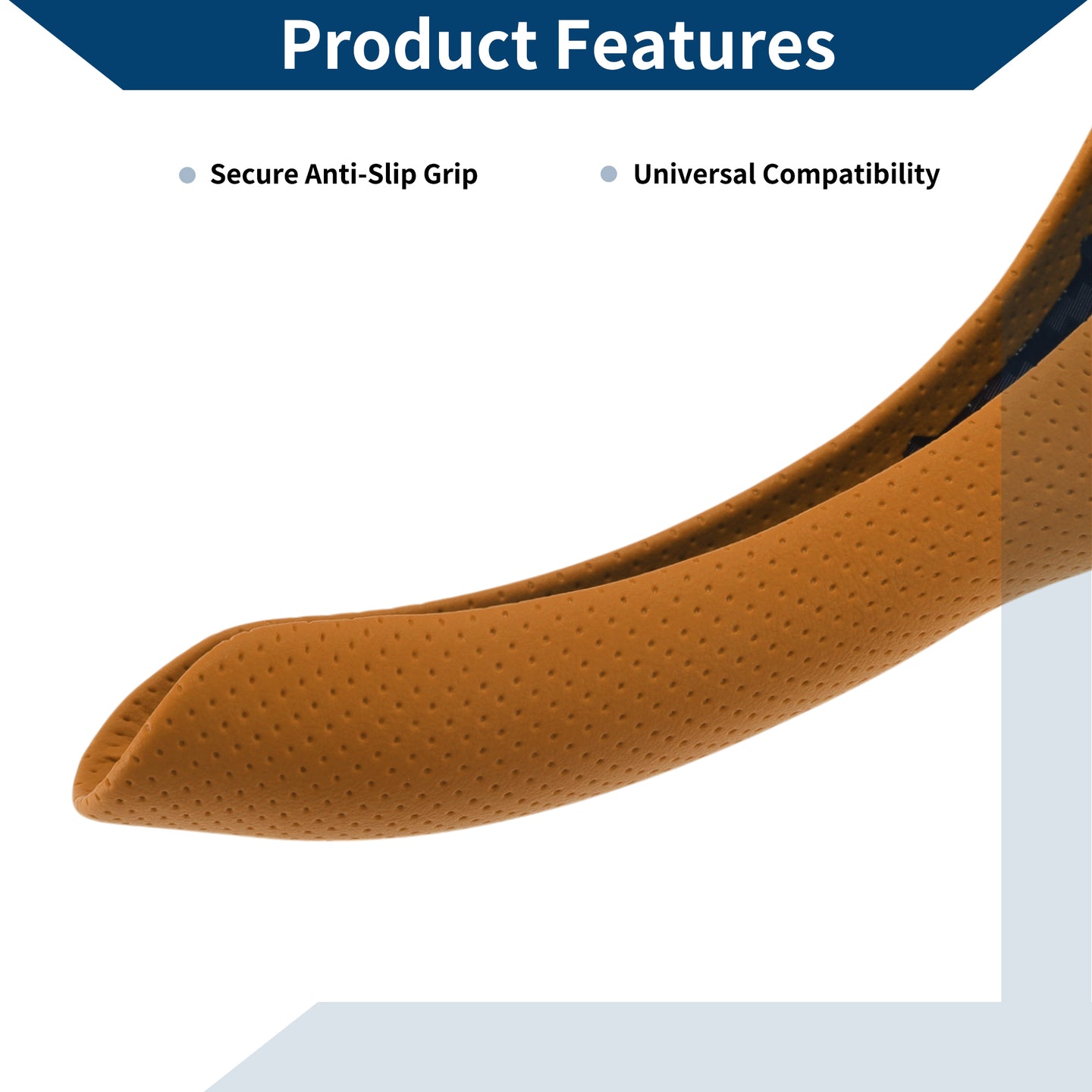 Product Features

Secure Anti-Slip Grip

Universal Compatibility